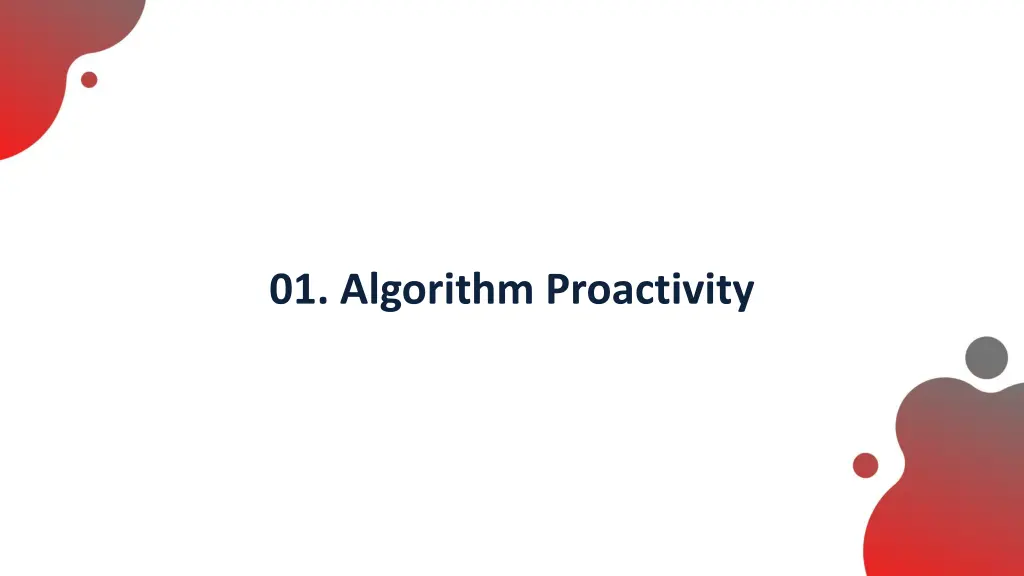 01. Algorithm Proactivity